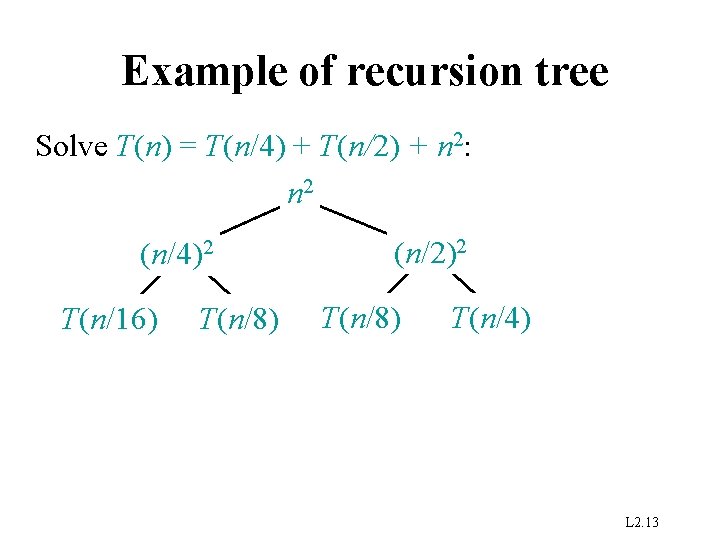 Example of recursion tree

Solve $T(n) = T(n/4) + T(n/2) + n^2$:

$n^2$

$(n/4)^2$ $(n/2)^2$

$T(n/16)$ $T(n/8)$ $T(n/8)$ $T(n/4)$

L2.13